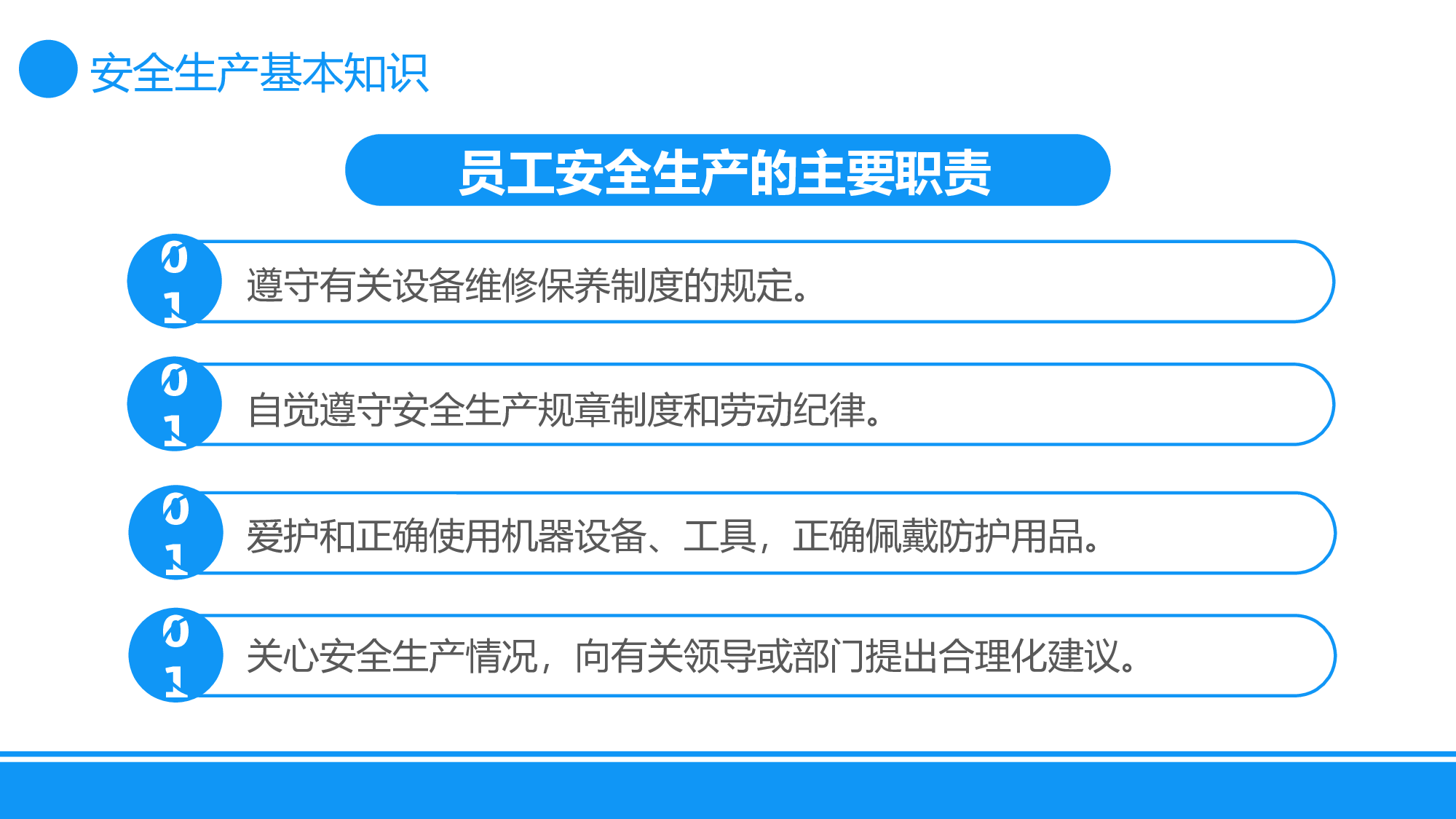 安全生产基本知识

员工安全生产的主要职责

01
遵守有关设备维修保养制度的规定。

01
自觉遵守安全生产规章制度和劳动纪律。

01
爱护和正确使用机器设备、工具，正确佩戴防护用品。

01
关心安全生产情况，向有关领导或部门提出合理化建议。